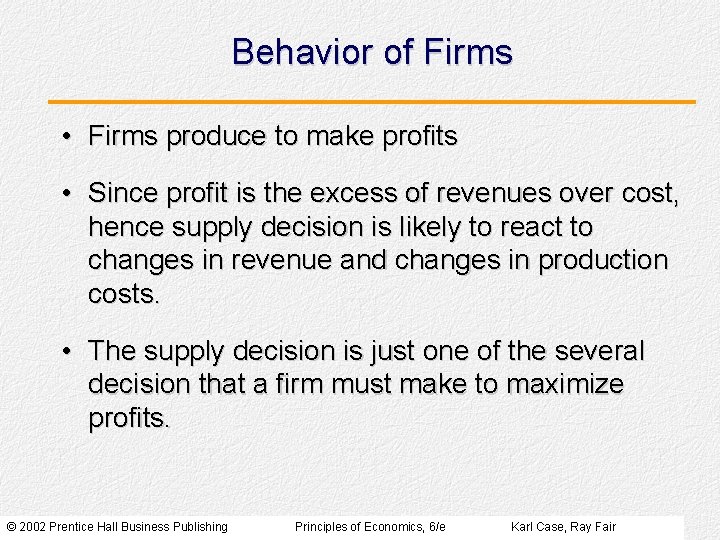 Behavior of Firms

• Firms produce to make profits

• Since profit is the excess of revenues over cost, hence supply decision is likely to react to changes in revenue and changes in production costs.

• The supply decision is just one of the several decision that a firm must make to maximize profits.

© 2002 Prentice Hall Business Publishing Principles of Economics, 6/e Karl Case, Ray Fair